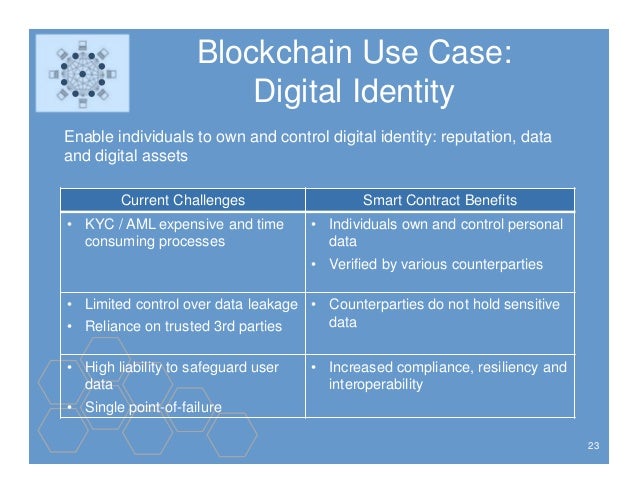 Blockchain Use Case: Digital Identity

Enable individuals to own and control digital identity: reputation, data and digital assets

| Current Challenges | Smart Contract Benefits |
|---|---|
| • KYC / AML expensive and time consuming processes | • Individuals own and control personal data • Verified by various counterparties |
| • Limited control over data leakage • Reliance on trusted 3rd parties | • Counterparties do not hold sensitive data |
| • High liability to safeguard user data • Single point-of-failure | • Increased compliance, resiliency and interoperability |

23